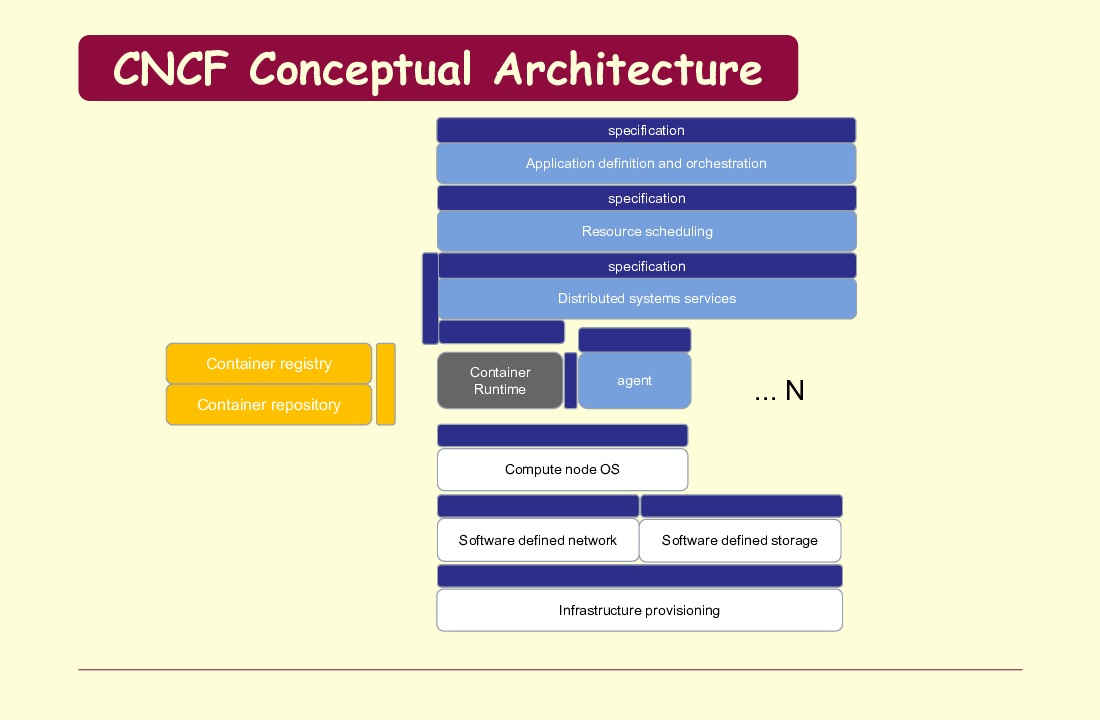 CNCF Conceptual Architecture

specification

Application definition and orchestration

specification

Resource scheduling

specification

Distributed systems services

Container registry

Container repository

Container Runtime

agent

... N

Compute node OS

Software defined network

Software defined storage

Infrastructure provisioning